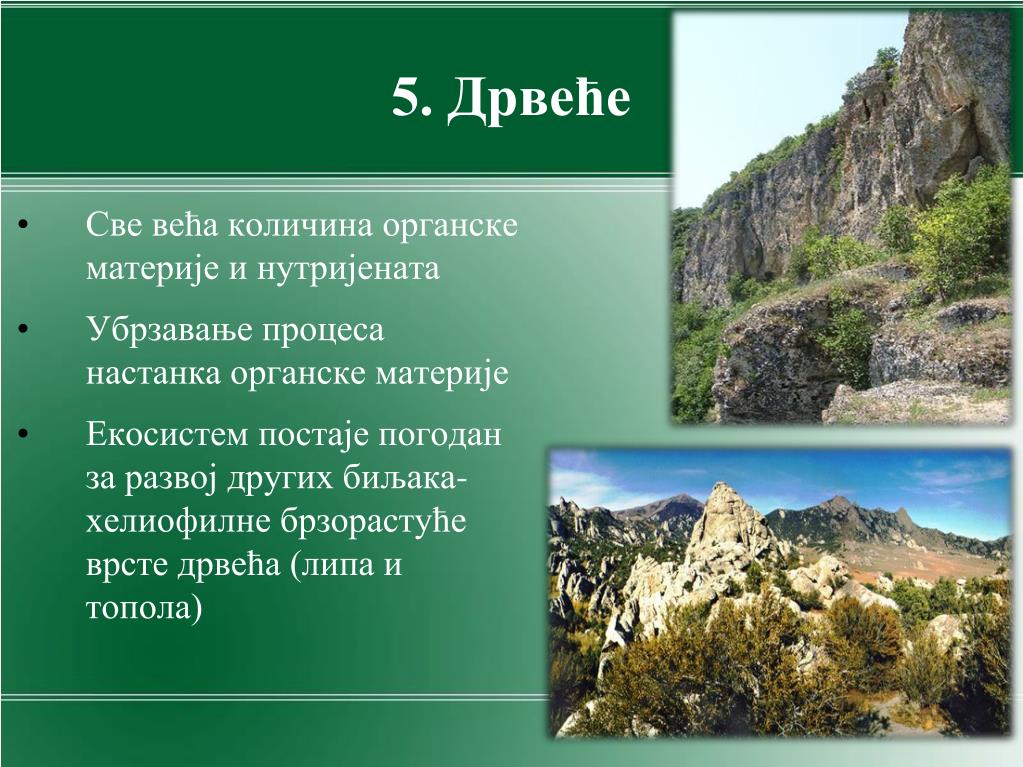 5. Дрвеће

• Све већа количина органске материје и нутријената
• Убрзавање процеса настанка органске материје
• Екосистем постаје погодан за развој других биљака-хелиофилне брзорастуће врсте дрвећа (липа и топола)